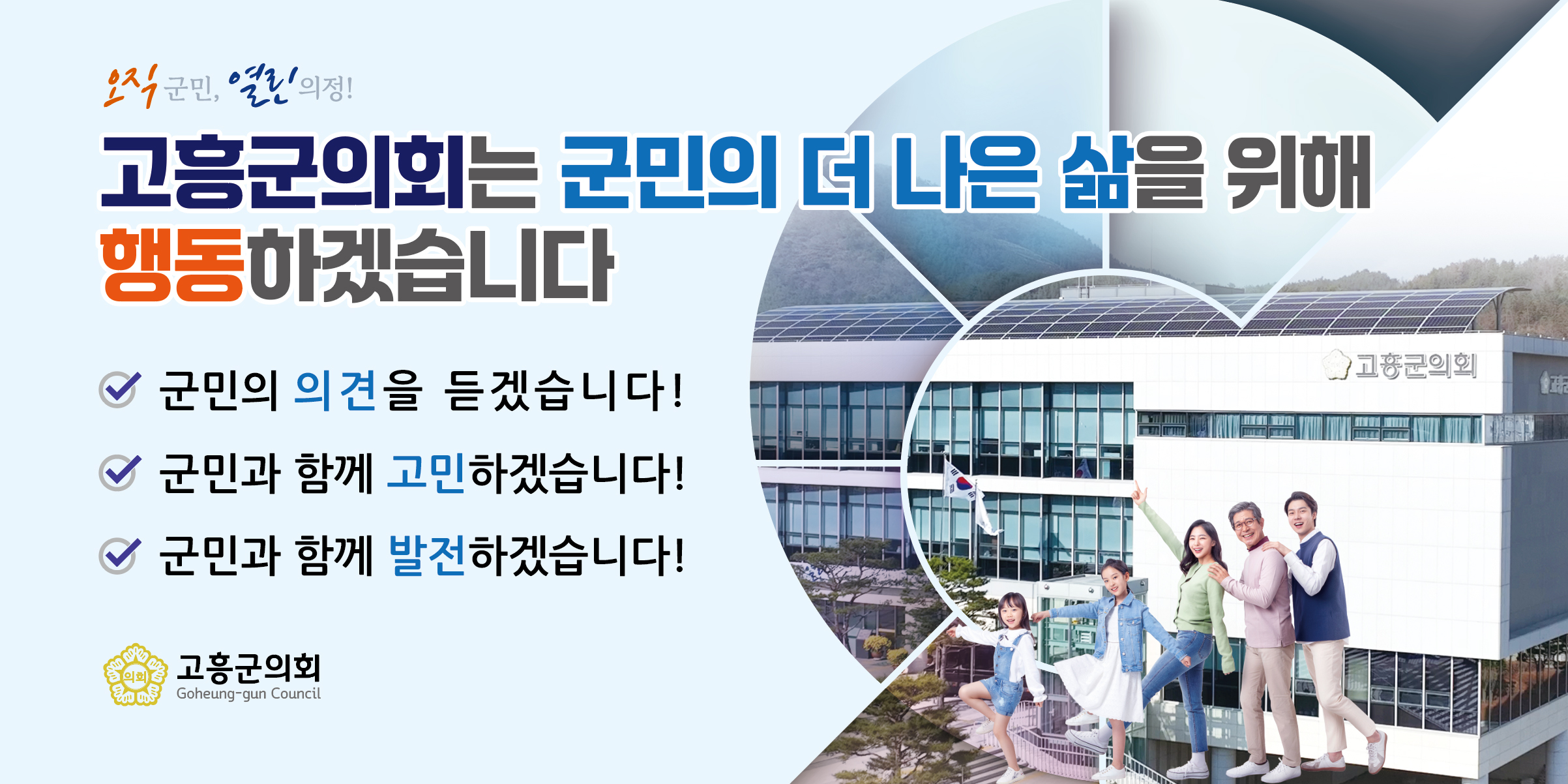 오직 군민, 열린 의정!

고흥군의회는 군민의 더 나은 삶을 위해 행동하겠습니다

군민의 의견을 듣겠습니다!

군민과 함께 고민하겠습니다!

군민과 함께 발전하겠습니다!

의회
고흥군의회
Goheung-gun Council

고흥군의회